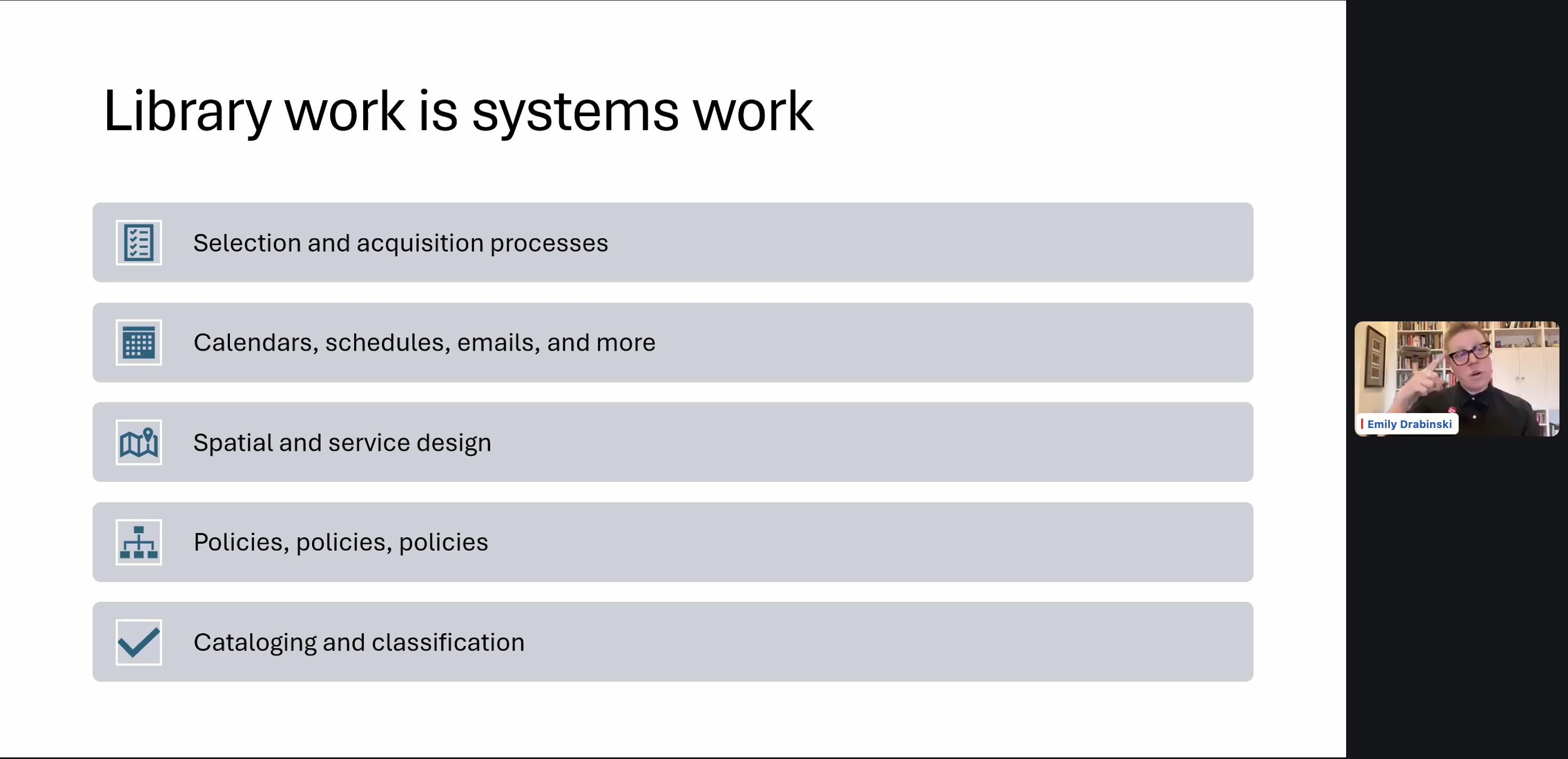 Library work is systems work

Selection and acquisition processes

Calendars, schedules, emails, and more

Spatial and service design

Policies, policies, policies

Cataloging and classification

Emily Drabinski